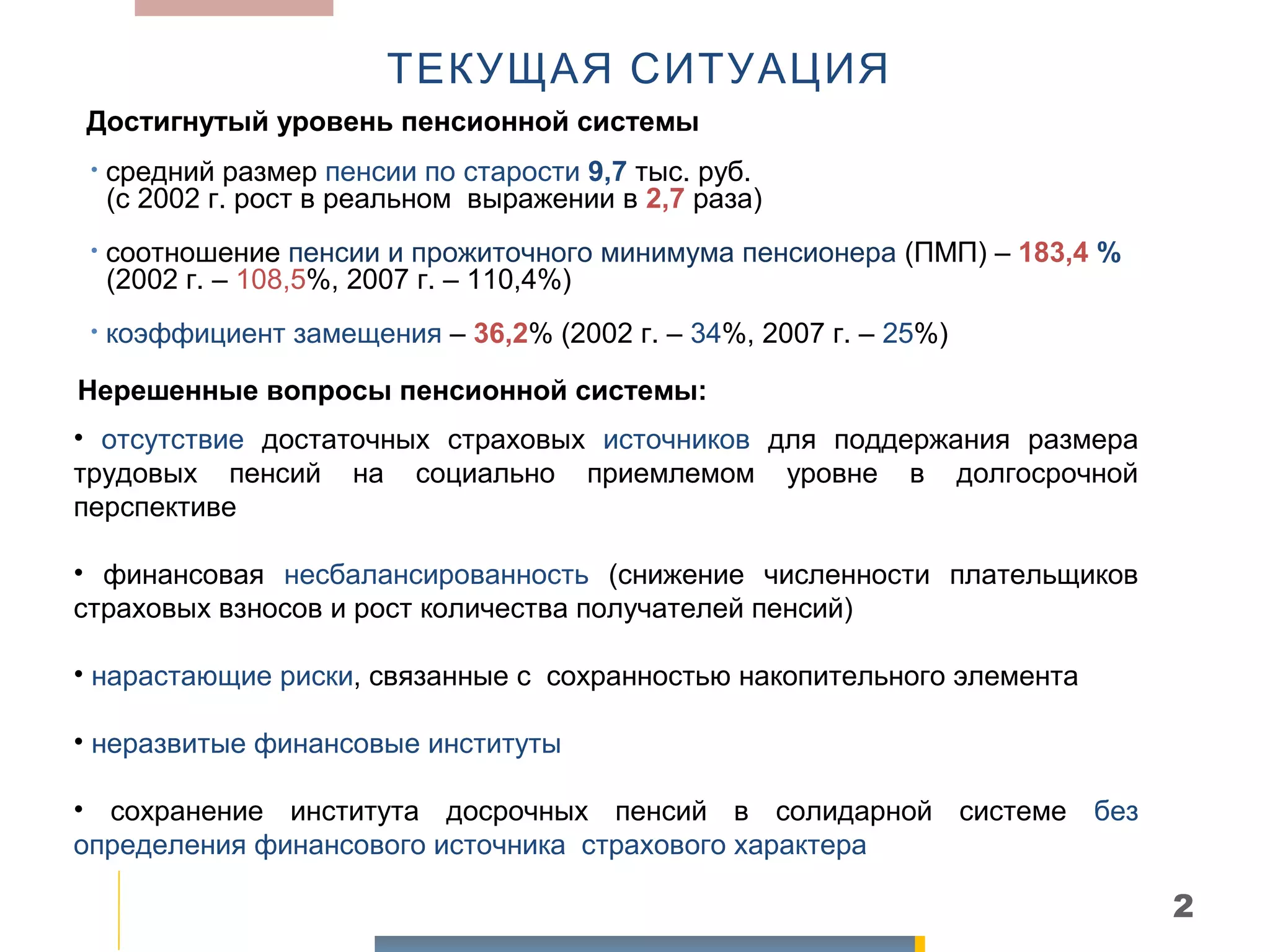 ТЕКУЩАЯ СИТУАЦИЯ

Достигнутый уровень пенсионной системы

• средний размер пенсии по старости 9,7 тыс. руб. (с 2002 г. рост в реальном выражении в 2,7 раза)

• соотношение пенсии и прожиточного минимума пенсионера (ПМП) – 183,4 % (2002 г. – 108,5%, 2007 г. – 110,4%)

• коэффициент замещения – 36,2% (2002 г. – 34%, 2007 г. – 25%)

Нерешенные вопросы пенсионной системы:

• отсутствие достаточных страховых источников для поддержания размера трудовых пенсий на социально приемлемом уровне в долгосрочной перспективе

• финансовая несбалансированность (снижение численности плательщиков страховых взносов и рост количества получателей пенсий)

• нарастающие риски, связанные с сохранностью накопительного элемента

• неразвитые финансовые институты

• сохранение института досрочных пенсий в солидарной системе без определения финансового источника страхового характера

2